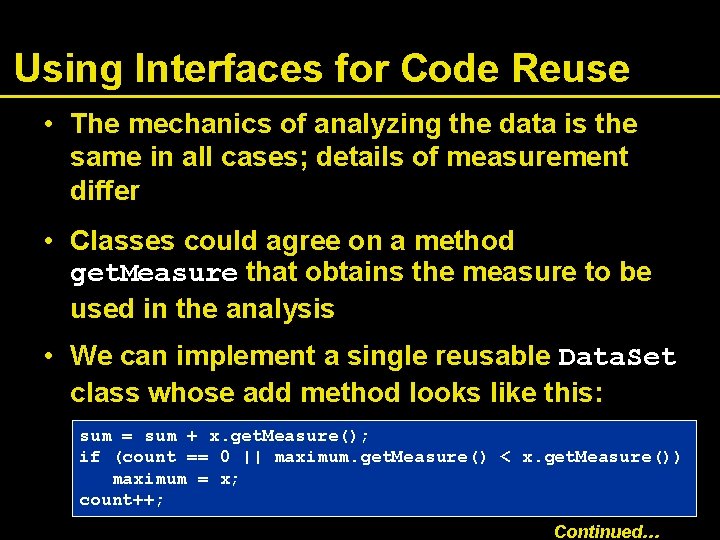 Using Interfaces for Code Reuse

• The mechanics of analyzing the data is the same in all cases; details of measurement differ

• Classes could agree on a method getMeasure that obtains the measure to be used in the analysis

• We can implement a single reusable DataSet class whose add method looks like this:

sum = sum + x.getMeasure();
if (count == 0 || maximum.getMeasure() < x.getMeasure())
   maximum = x;
count++;

Continued…